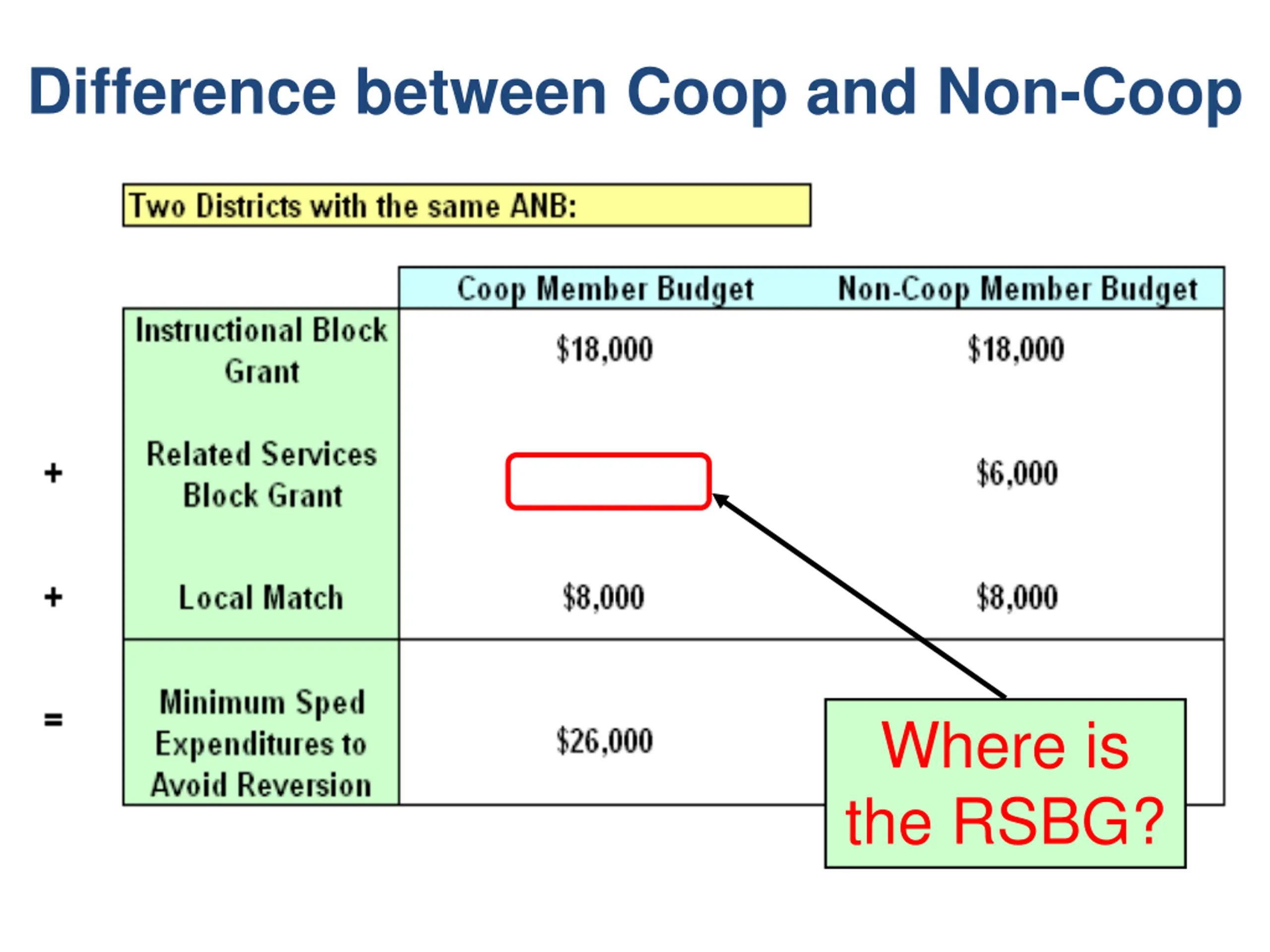 Difference between Coop and Non-Coop

Two Districts with the same ANB:

| | | Coop Member Budget | Non-Coop Member Budget |
|---|---|---|---|
| | Instructional Block Grant | \$18,000 | \$18,000 |
| + | Related Services Block Grant | | \$6,000 |
| + | Local Match | \$8,000 | \$8,000 |
| = | Minimum Sped Expenditures to Avoid Reversion | \$26,000 | |

Where is the RSBG?